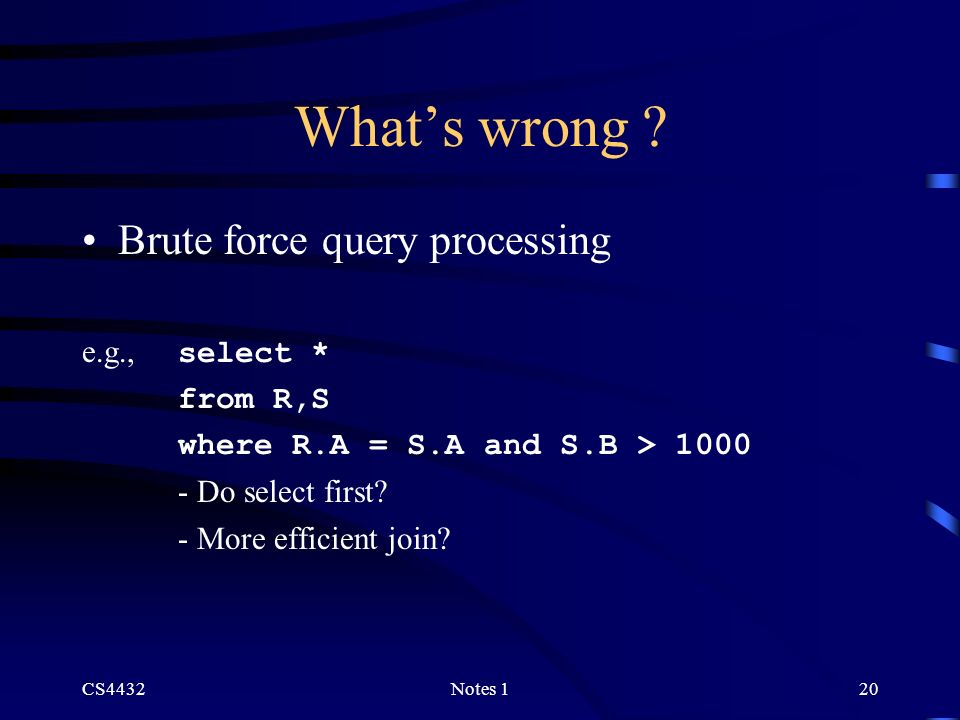 What's wrong ?

• Brute force query processing

e.g., select *
from R,S
where R.A = S.A and S.B > 1000
- Do select first?
- More efficient join?

CS4432

Notes 1

20